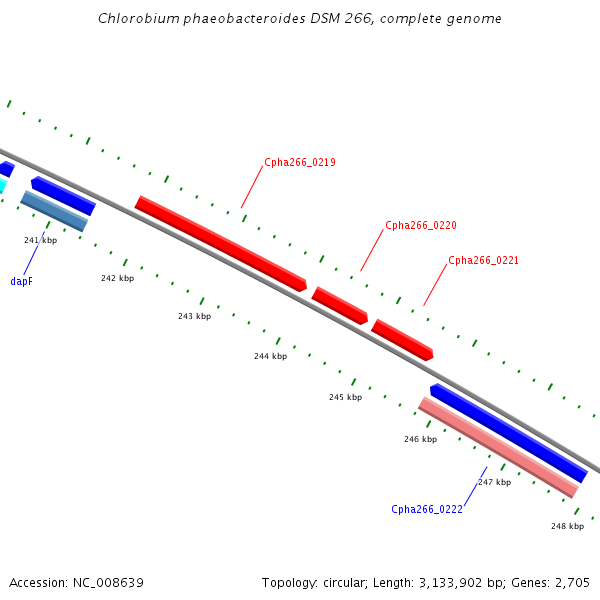 Chlorobium phaeobacteroides DSM 266, complete genome

Cpha266_0219

Cpha266_0220

Cpha266_0221

241 kbp

dapF

242 kbp

243 kbp

244 kbp

245 kbp

246 kbp

247 kbp

Cpha266_0222

248 kbp

Accession: NC_008639

Topology: circular; Length: 3,133,902 bp; Genes: 2,705